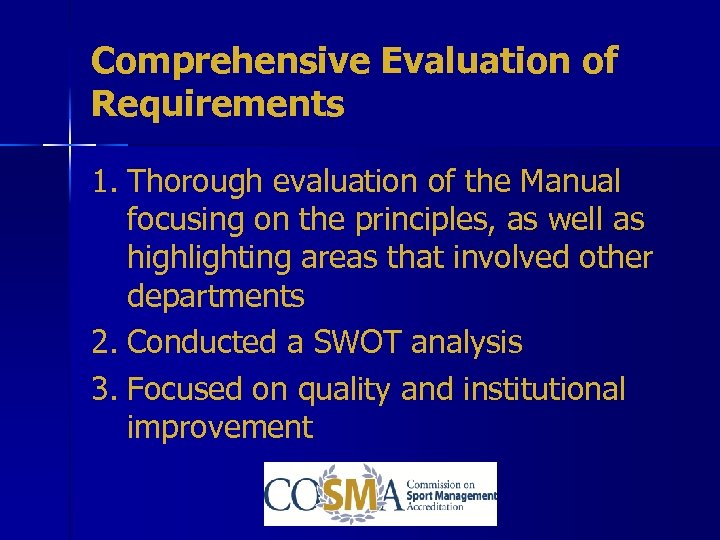 Comprehensive Evaluation of Requirements

1. Thorough evaluation of the Manual focusing on the principles, as well as highlighting areas that involved other departments
2. Conducted a SWOT analysis
3. Focused on quality and institutional improvement

COSMA Commission on Sport Management Accreditation